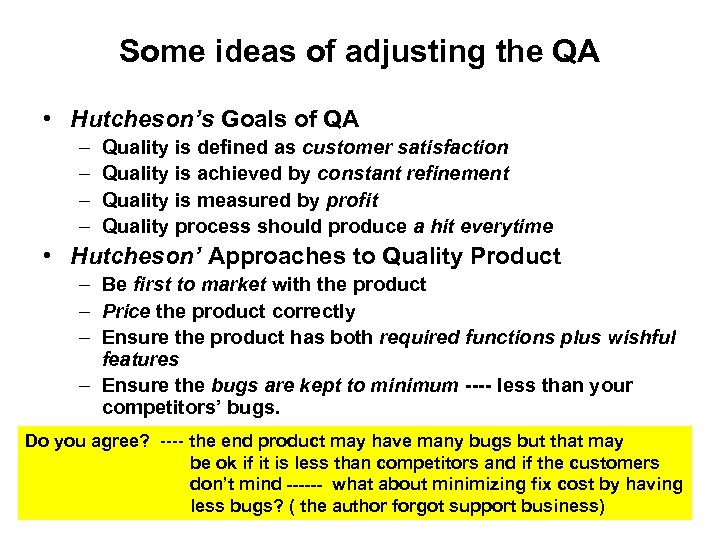 Some ideas of adjusting the QA

• Hutcheson's Goals of QA
– Quality is defined as customer satisfaction
– Quality is achieved by constant refinement
– Quality is measured by profit
– Quality process should produce a hit everytime

• Hutcheson' Approaches to Quality Product
– Be first to market with the product
– Price the product correctly
– Ensure the product has both required functions plus wishful features
– Ensure the bugs are kept to minimum ---- less than your competitors' bugs.

Do you agree? ---- the end product may have many bugs but that may be ok if it is less than competitors and if the customers don't mind ------ what about minimizing fix cost by having less bugs? ( the author forgot support business)